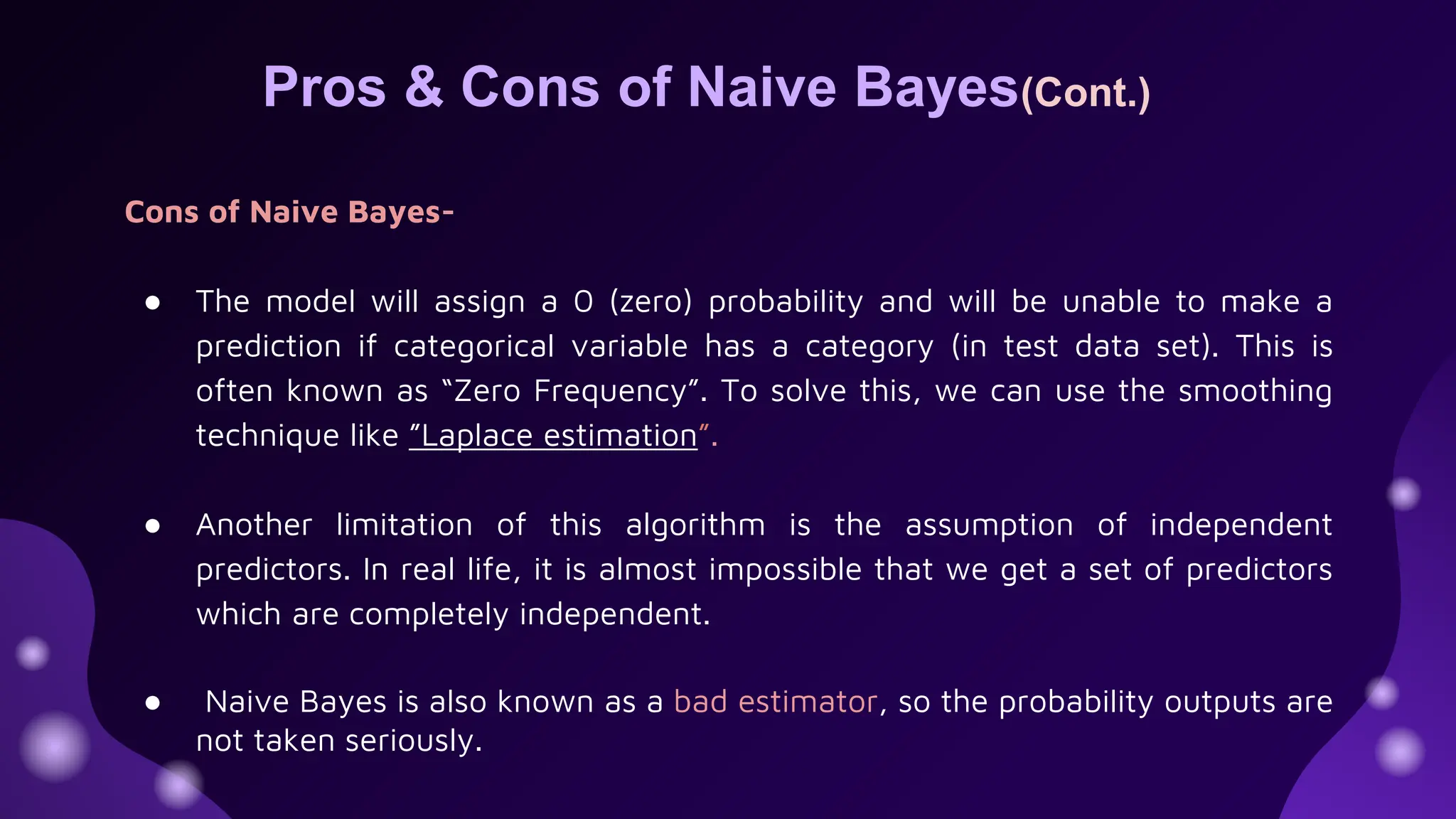 Pros & Cons of Naive Bayes(Cont.)

Cons of Naive Bayes-

● The model will assign a 0 (zero) probability and will be unable to make a prediction if categorical variable has a category (in test data set). This is often known as “Zero Frequency”. To solve this, we can use the smoothing technique like “Laplace estimation”.

● Another limitation of this algorithm is the assumption of independent predictors. In real life, it is almost impossible that we get a set of predictors which are completely independent.

● Naive Bayes is also known as a bad estimator, so the probability outputs are not taken seriously.